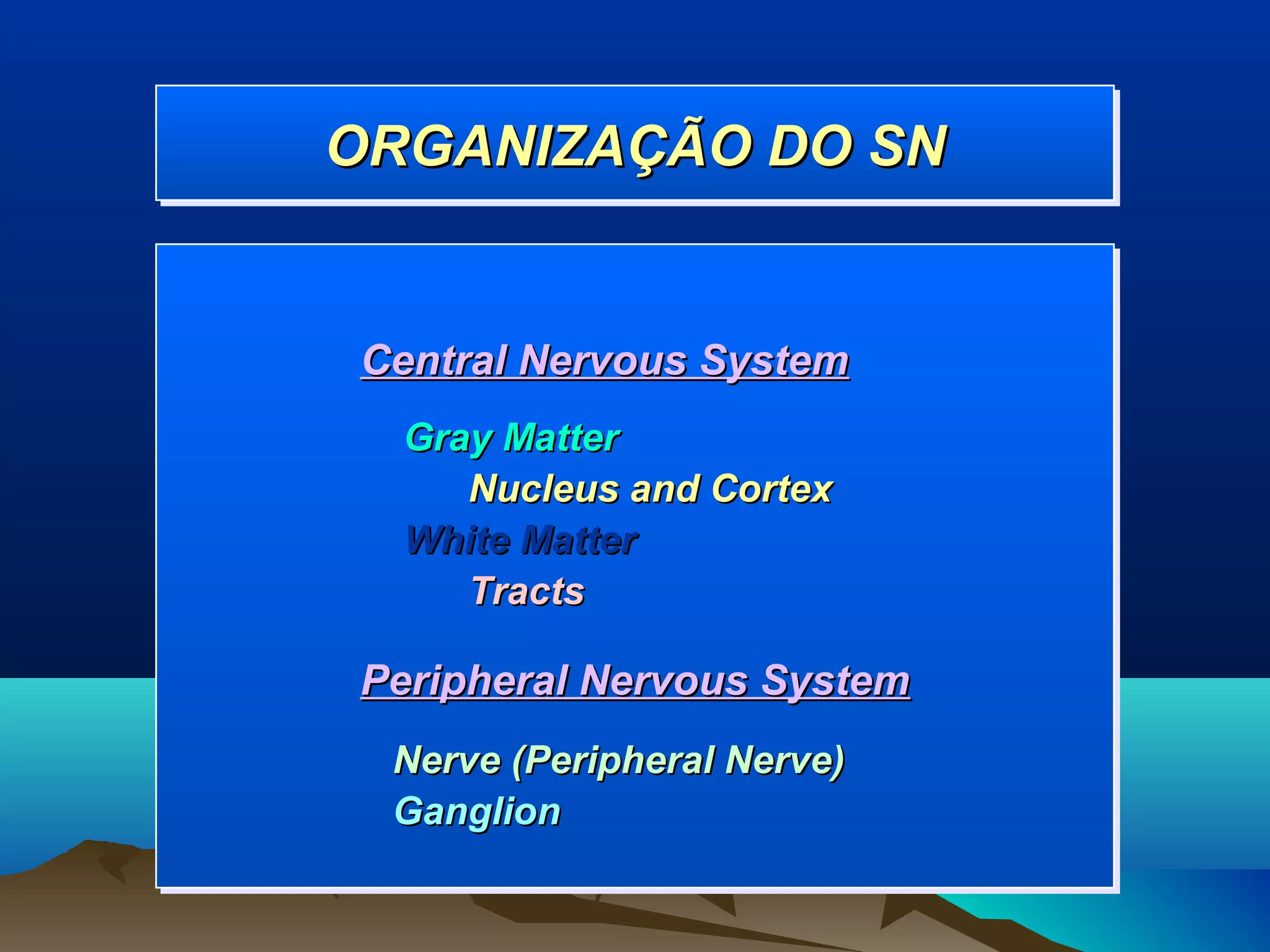 ORGANIZAÇÃO DO SN

Central Nervous System

Gray Matter

Nucleus and Cortex

White Matter

Tracts

Peripheral Nervous System

Nerve (Peripheral Nerve)

Ganglion